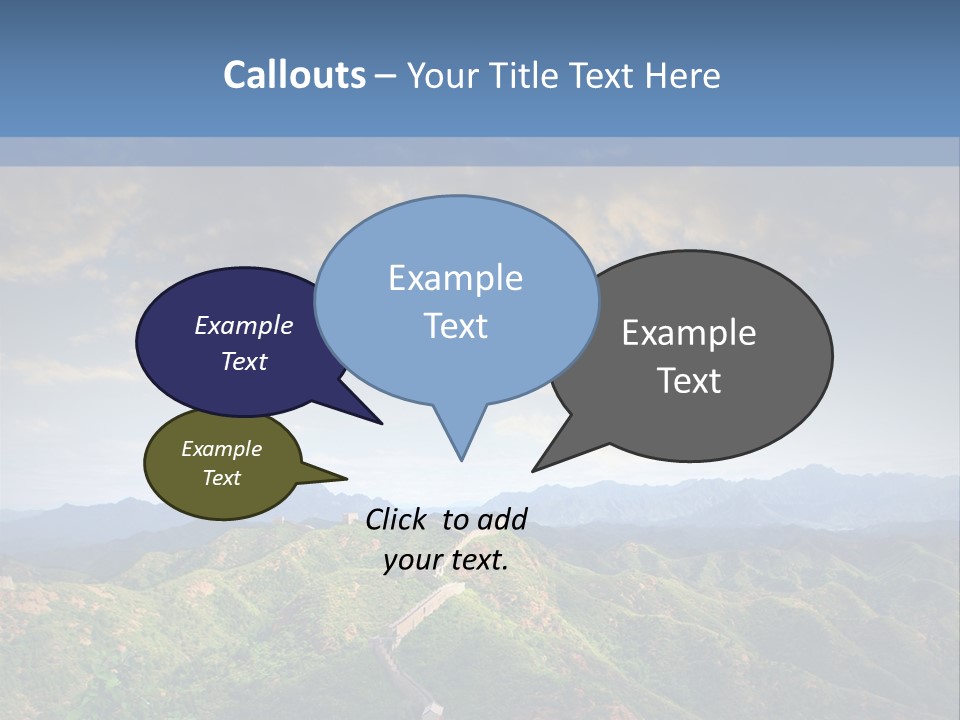 Callouts – Your Title Text Here

Example Text

Example Text

Example Text

Example Text

Click to add your text.